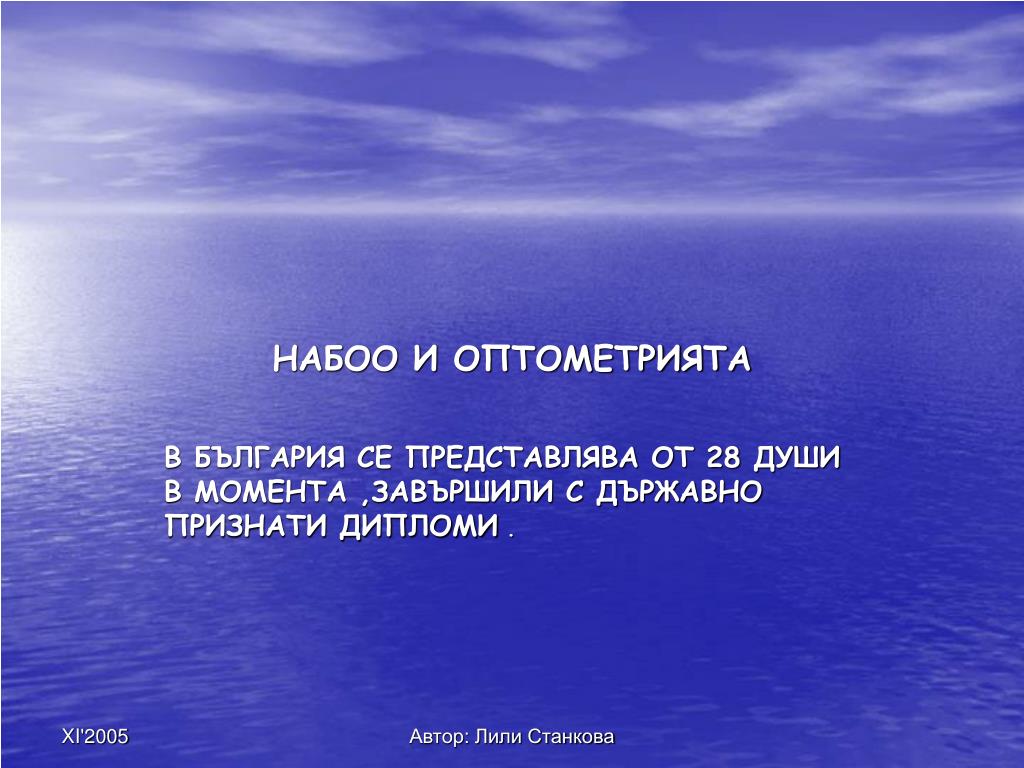 НАБОО И ОПТОМЕТРИЯТА

В БЪЛГАРИЯ СЕ ПРЕДСТАВЛЯВА ОТ 28 ДУШИ В МОМЕНТА ,ЗАВЪРШИЛИ С ДЪРЖАВНО ПРИЗНАТИ ДИПЛОМИ .

XI'2005

Автор: Лили Станкова